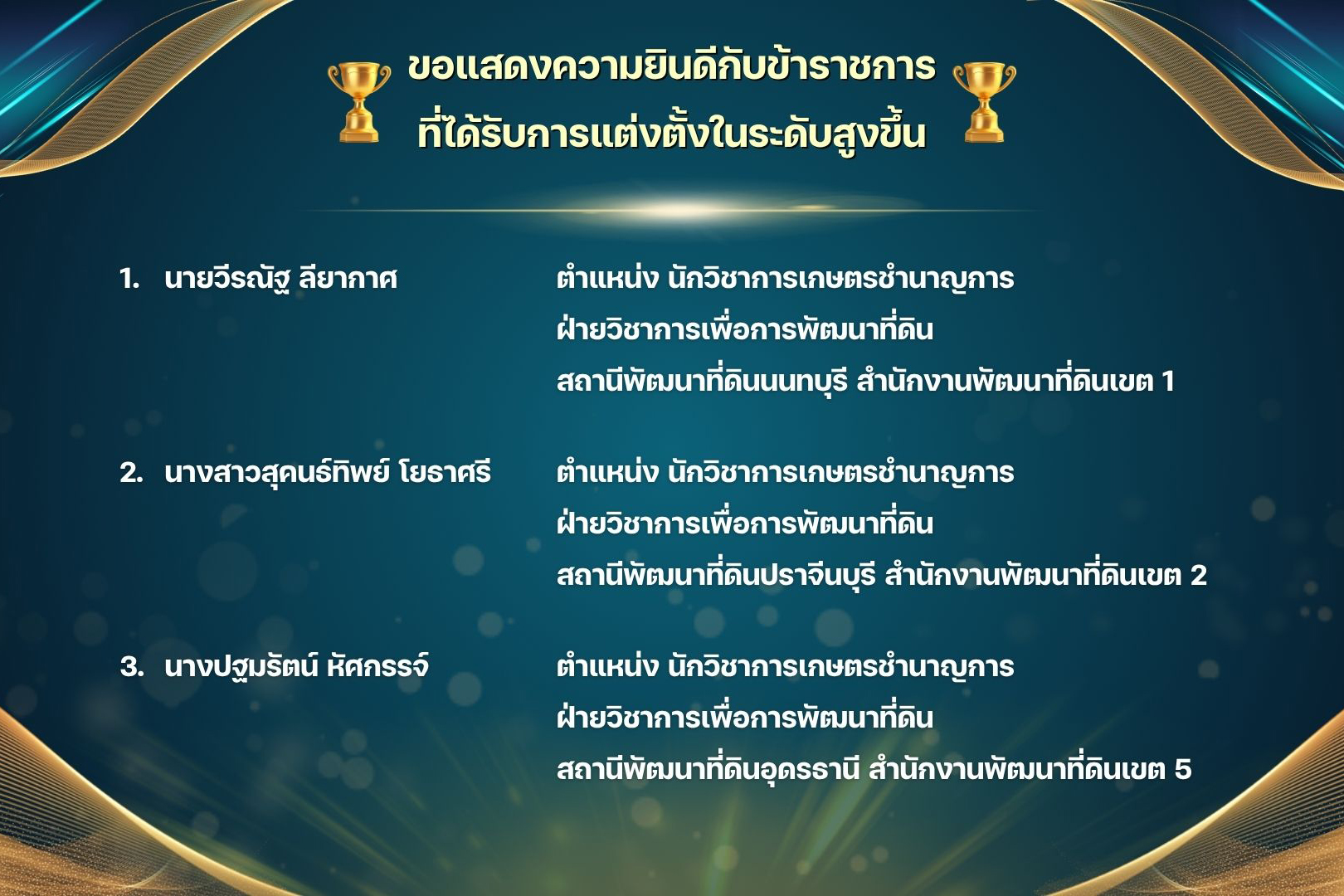 ขอแสดงความยินดีกับข้าราชการ
ที่ได้รับการแต่งตั้งในระดับสูงขึ้น

1. นายวีรณัฐ ลียากาศ

ตำแหน่ง นักวิชาการเกษตรชำนาญการ
ฝ่ายวิชาการเพื่อการพัฒนาที่ดิน
สถานีพัฒนาที่ดินนนทบุรี สำนักงานพัฒนาที่ดินเขต 1

2. นางสาวสุคนธ์ทิพย์ โยธาศรี

ตำแหน่ง นักวิชาการเกษตรชำนาญการ
ฝ่ายวิชาการเพื่อการพัฒนาที่ดิน
สถานีพัฒนาที่ดินปราจีนบุรี สำนักงานพัฒนาที่ดินเขต 2

3. นางปฐมรัตน์ หัศกรรจ์

ตำแหน่ง นักวิชาการเกษตรชำนาญการ
ฝ่ายวิชาการเพื่อการพัฒนาที่ดิน
สถานีพัฒนาที่ดินอุดรธานี สำนักงานพัฒนาที่ดินเขต 5